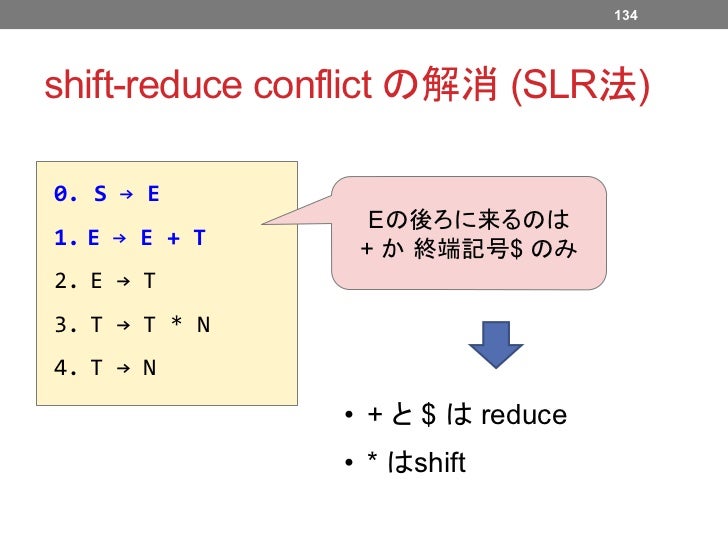 134

shift-reduce conflict の解消 (SLR法)

0. S → E
1. E → E + T
2. E → T
3. T → T * N
4. T → N

Eの後ろに来るのは
+ か 終端記号$ のみ

• + と $ は reduce
• * はshift